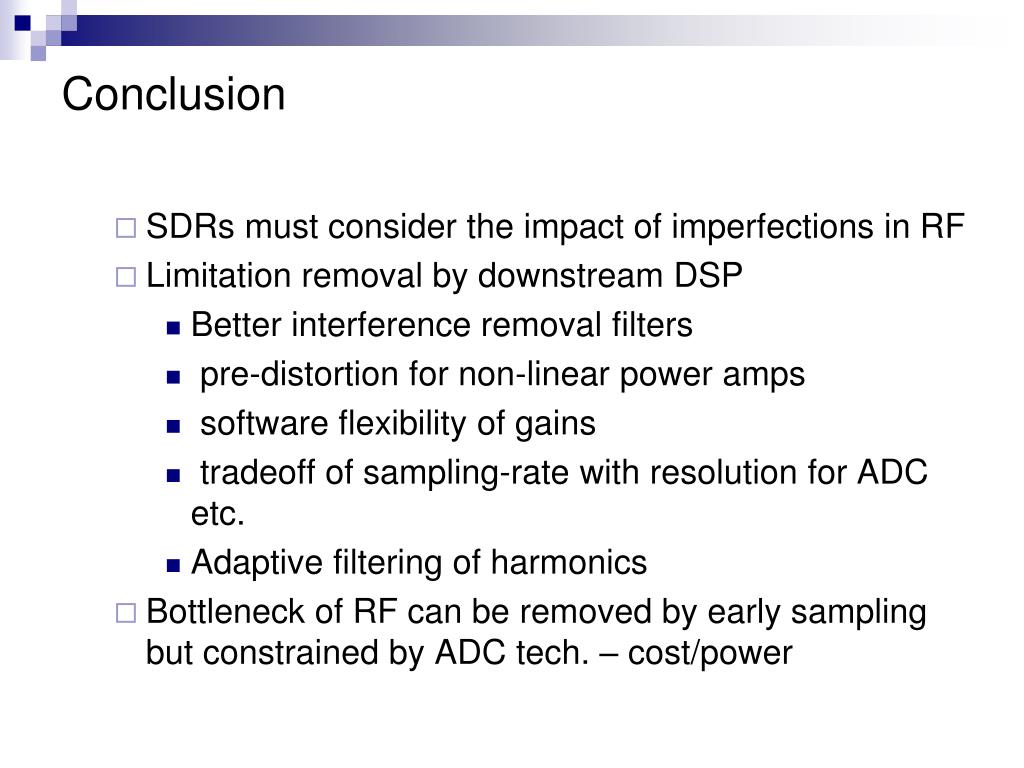 Conclusion

SDRs must consider the impact of imperfections in RF

Limitation removal by downstream DSP

Better interference removal filters

pre-distortion for non-linear power amps

software flexibility of gains

tradeoff of sampling-rate with resolution for ADC etc.

Adaptive filtering of harmonics

Bottleneck of RF can be removed by early sampling but constrained by ADC tech. – cost/power